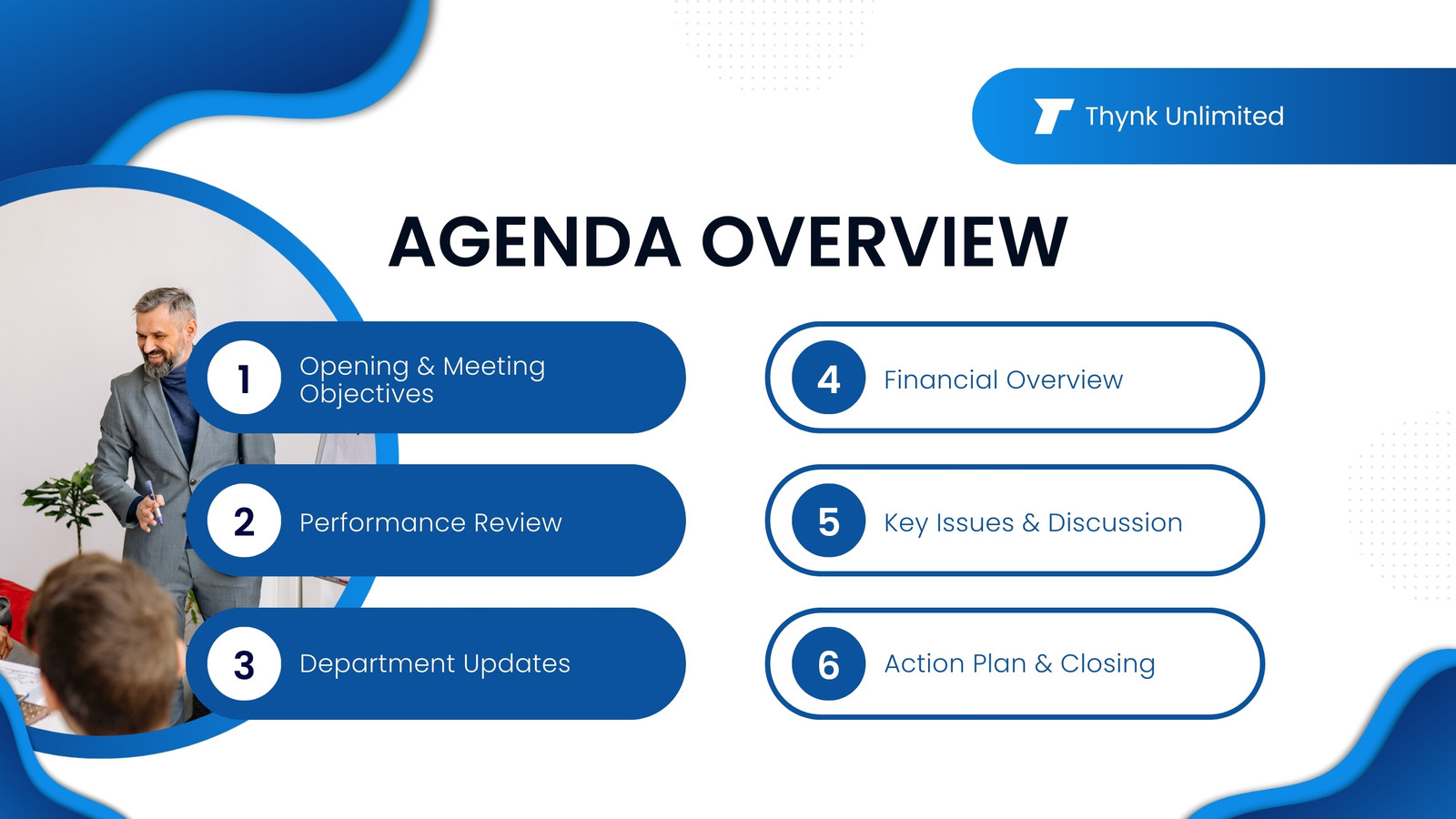 Thynk Unlimited

AGENDA OVERVIEW

1 Opening & Meeting Objectives

2 Performance Review

3 Department Updates

4 Financial Overview

5 Key Issues & Discussion

6 Action Plan & Closing